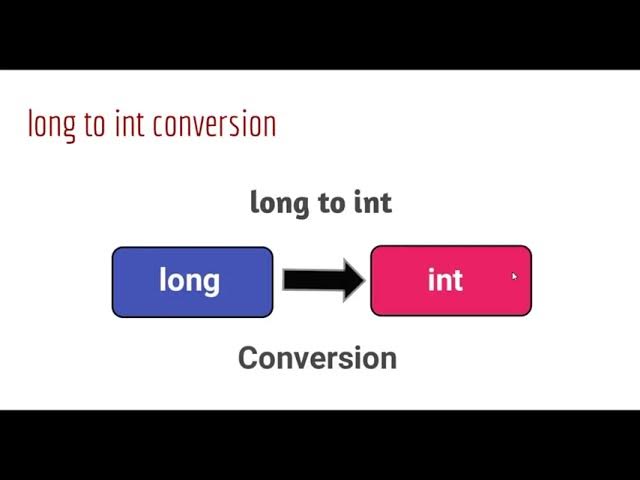 long to int conversion

long to int

long

int

Conversion